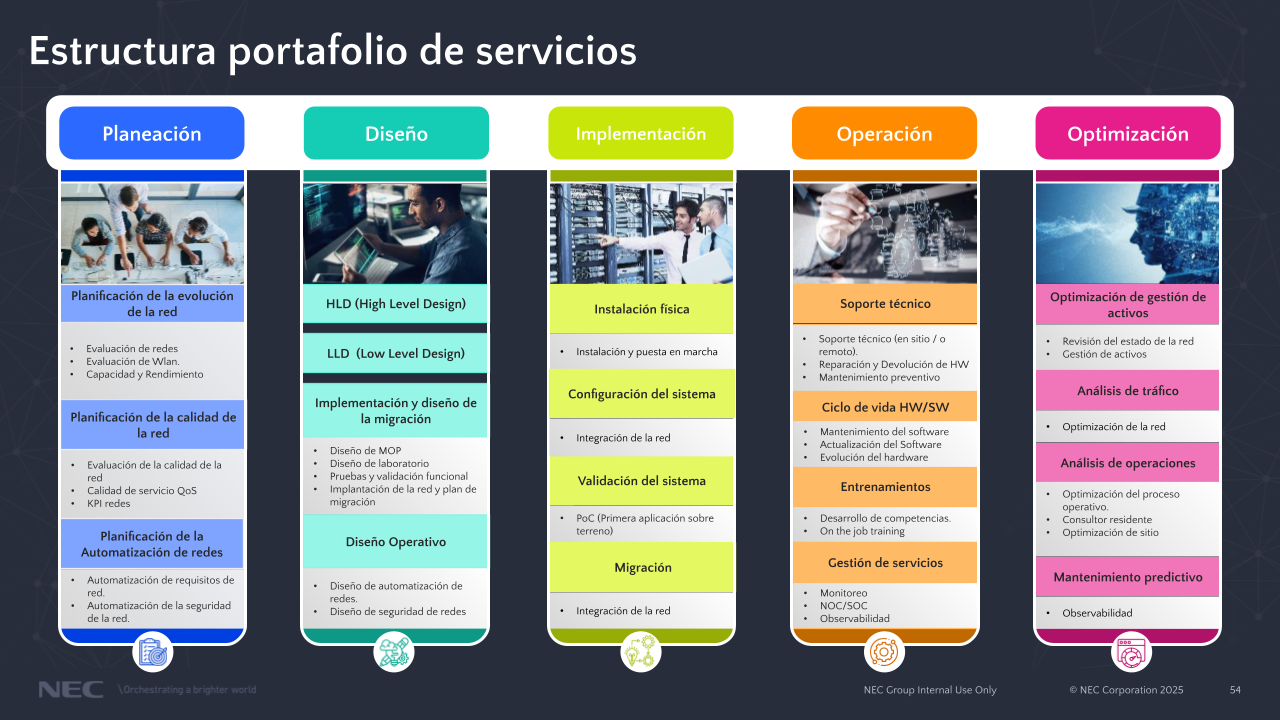 Estructura portafolio de servicios

Planeación

Planificación de la evolución de la red

- Evaluación de redes
- Evaluación de Wlan.
- Capacidad y Rendimiento

Planificación de la calidad de la red

- Evaluación de la calidad de la red
- Calidad de servicio QoS
- KPI redes

Planificación de la Automatización de redes

- Automatización de requisitos de red.
- Automatización de la seguridad de la red.

Diseño

HLD (High Level Design)

LLD (Low Level Design)

Implementación y diseño de la migración

- Diseño de MOP
- Diseño de laboratorio
- Pruebas y validación funcional
- Implantación de la red y plan de migración

Diseño Operativo

- Diseño de automatización de redes.
- Diseño de seguridad de redes

Implementación

Instalación física

- Instalación y puesta en marcha

Configuración del sistema

- Integración de la red

Validación del sistema

- PoC (Primera aplicación sobre terreno)

Migración

- Integración de la red

Operación

Soporte técnico

- Soporte técnico (en sitio / o remoto).
- Reparación y Devolución de HW
- Mantenimiento preventivo

Ciclo de vida HW/SW

- Mantenimiento del software
- Actualización del Software
- Evolución del hardware

Entrenamientos

- Desarrollo de competencias.
- On the job training

Gestión de servicios

- Monitoreo
- NOC/SOC
- Observabilidad

Optimización

Optimización de gestión de activos

- Revisión del estado de la red
- Gestión de activos

Análisis de tráfico

- Optimización de la red

Análisis de operaciones

- Optimización del proceso operativo.
- Consultor residente
- Optimización de sitio

Mantenimiento predictivo

- Observabilidad

NEC \Orchestrating a brighter world

NEC Group Internal Use Only

© NEC Corporation 2025

54